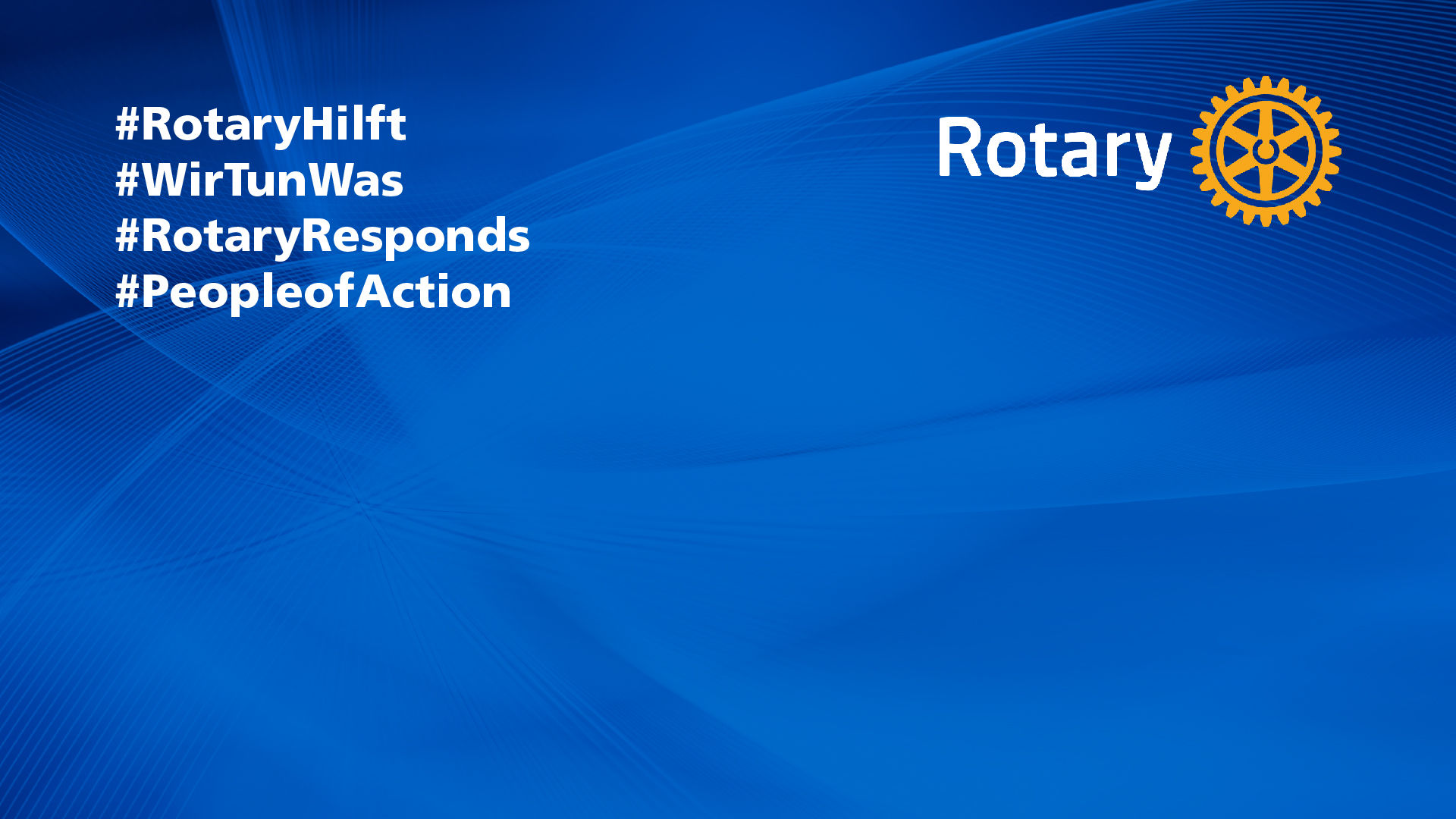 #RotaryHilft
#WirTunWas
#RotaryResponds
#PeopleofAction

Rotary